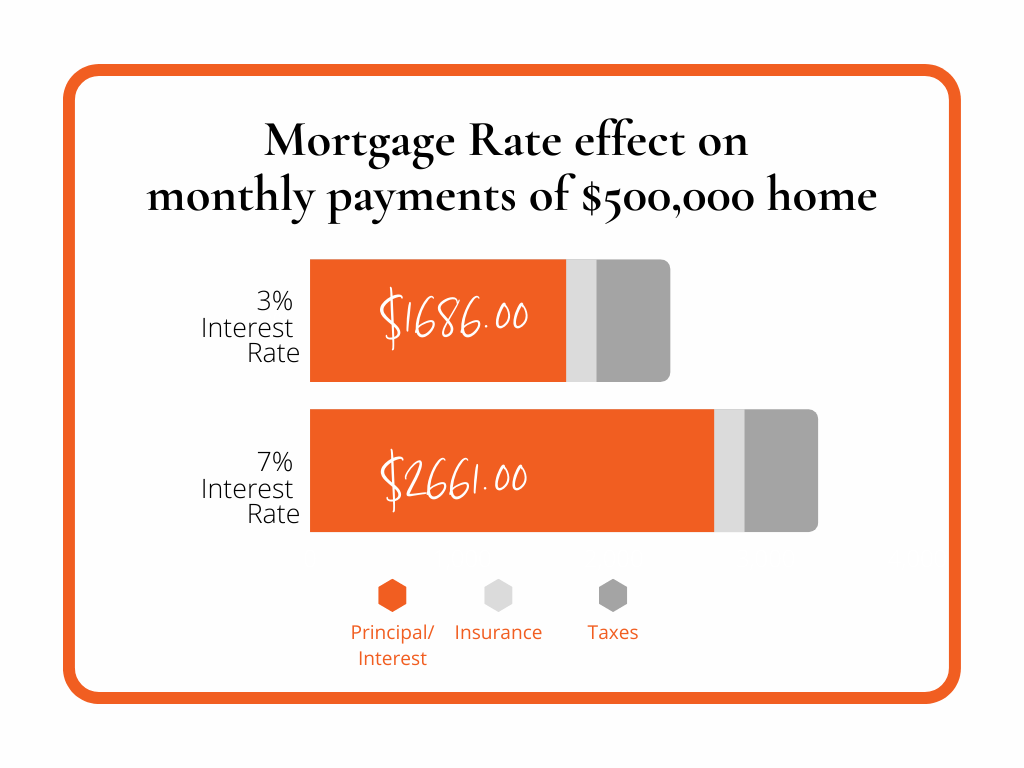 Mortgage Rate effect on monthly payments of $500,000 home

3% Interest Rate

$1686.00

7% Interest Rate

$2661.00

Principal/ Interest

Insurance

Taxes